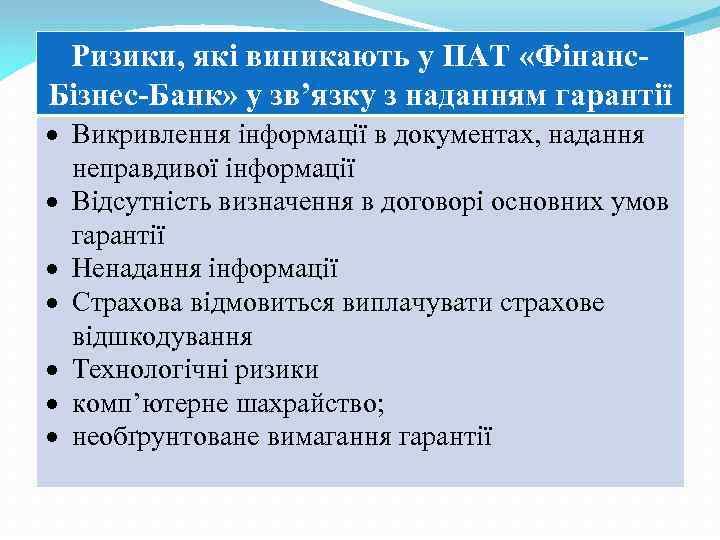 Ризики, які виникають у ПАТ «Фінанс-Бізнес-Банк» у зв’язку з наданням гарантії

• Викривлення інформації в документах, надання неправдивої інформації
• Відсутність визначення в договорі основних умов гарантії
• Ненадання інформації
• Страхова відмовиться виплачувати страхове відшкодування
• Технологічні ризики
• комп’ютерне шахрайство;
• необґрунтоване вимагання гарантії